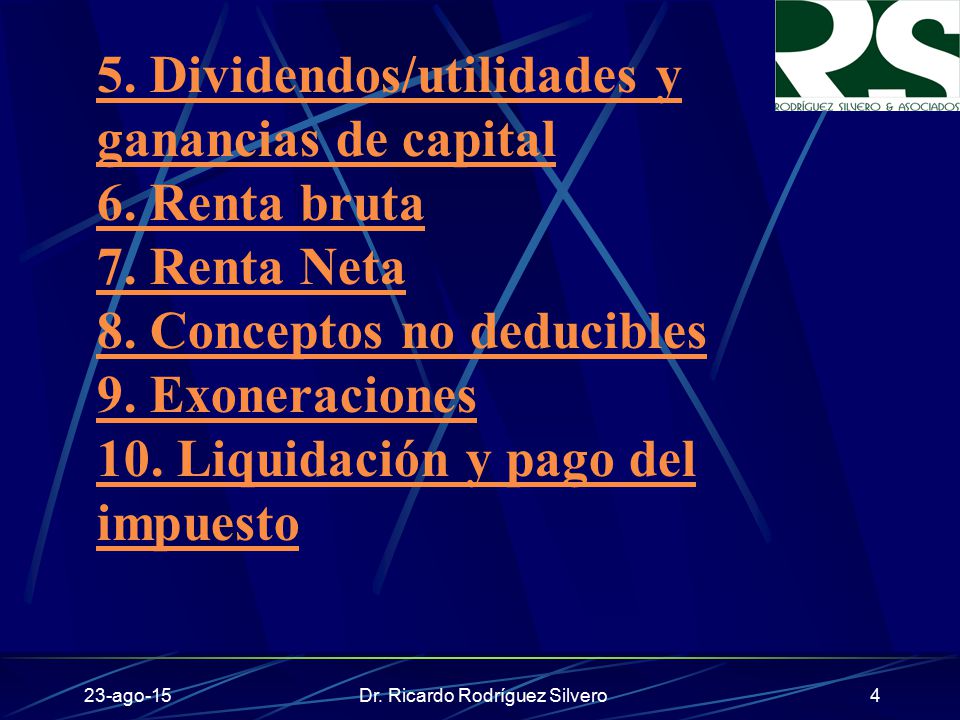 RS
RODRÍGUEZ SILVERO & ASOCIADOS

5. Dividendos/utilidades y ganancias de capital
6. Renta bruta
7. Renta Neta
8. Conceptos no deducibles
9. Exoneraciones
10. Liquidación y pago del impuesto

23-ago-15
Dr. Ricardo Rodríguez Silvero
4